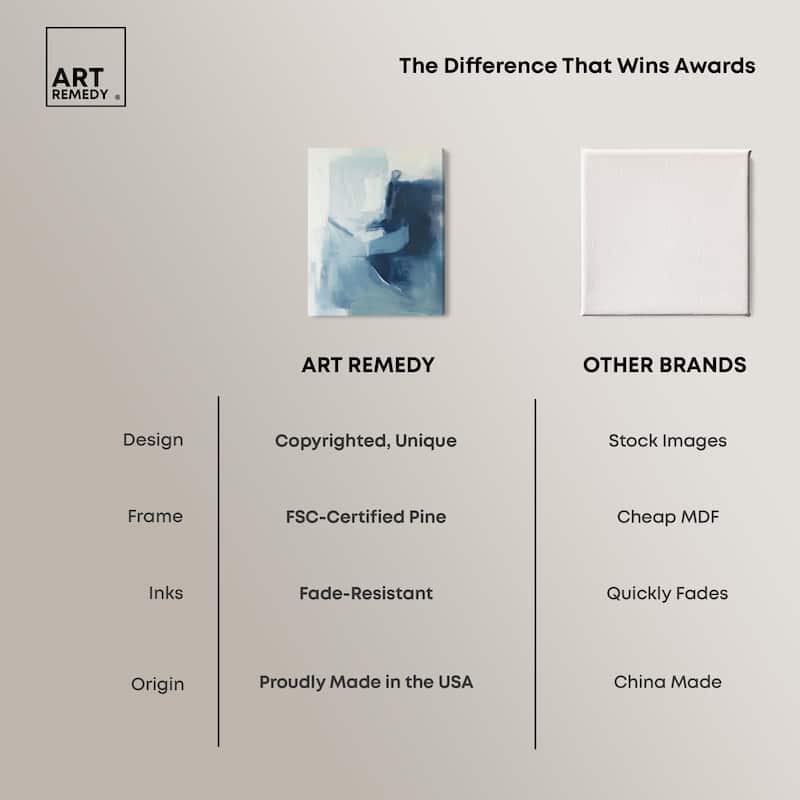 ART REMEDY ®

The Difference That Wins Awards

| | ART REMEDY | OTHER BRANDS |
|---|---|---|
| Design | Copyrighted, Unique | Stock Images |
| Frame | FSC-Certified Pine | Cheap MDF |
| Inks | Fade-Resistant | Quickly Fades |
| Origin | Proudly Made in the USA | China Made |